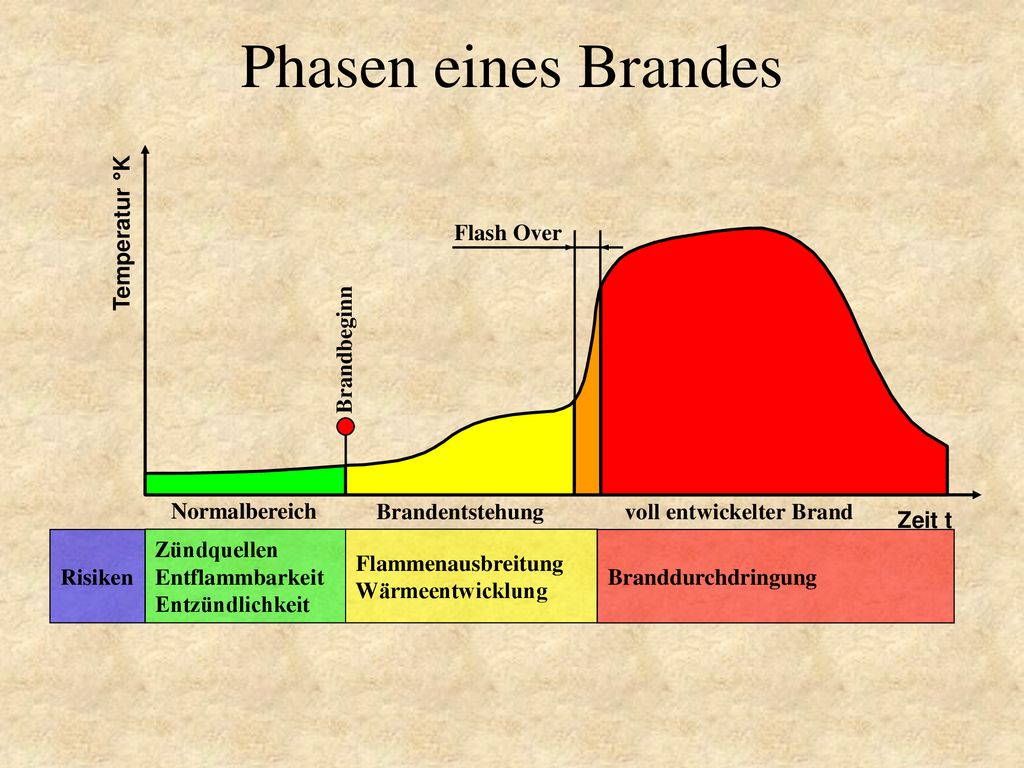 Phasen eines Brandes

Temperatur °K

Flash Over

Brandbeginn

Normalbereich

Brandentstehung

voll entwickelter Brand

Zeit t

| Risiken | Zündquellen Entflammbarkeit Entzündlichkeit | Flammenausbreitung Wärmeentwicklung | Branddurchdringung |
|---|---|---|---|